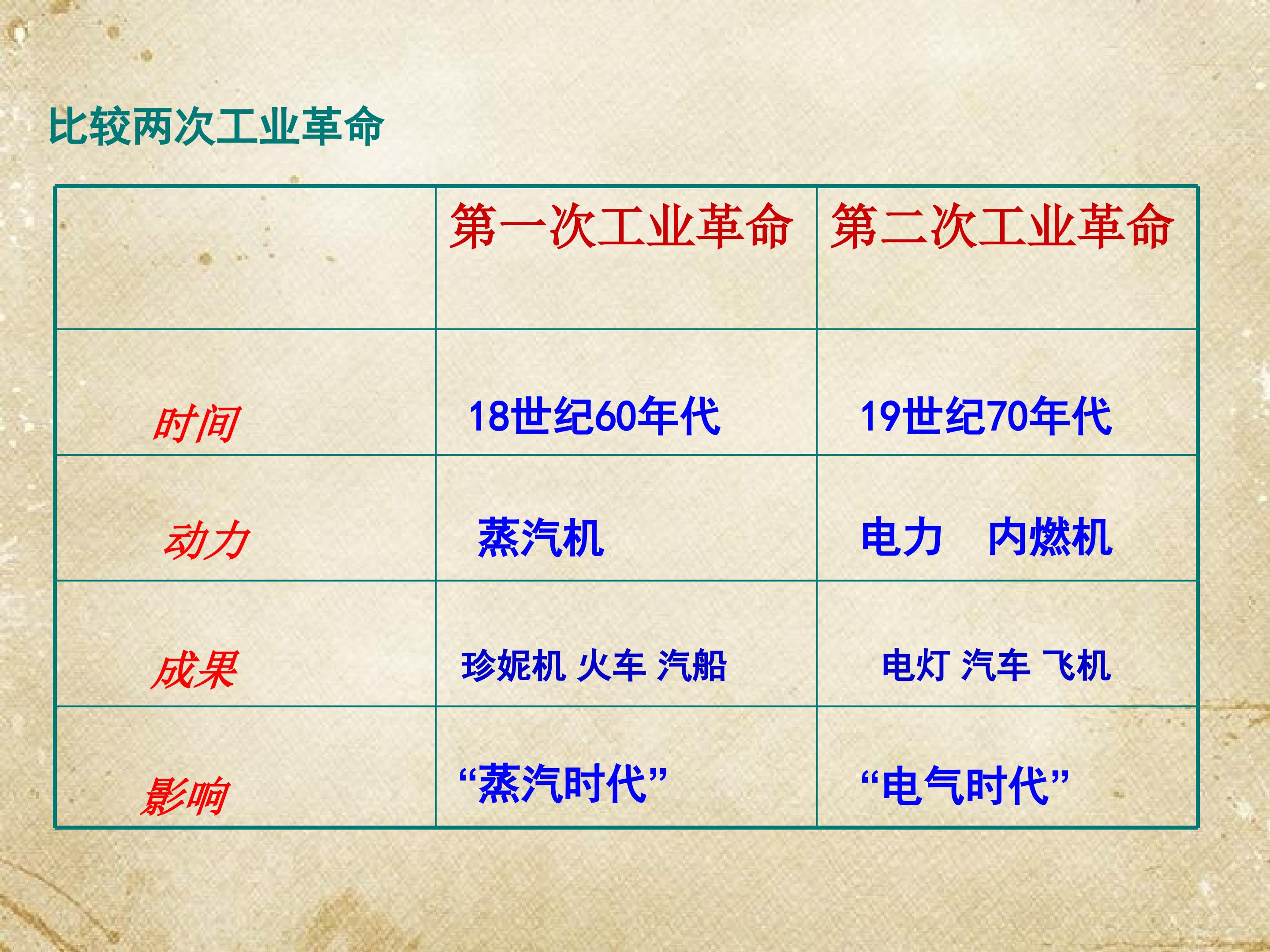 比较两次工业革命

|  | 第一次工业革命 | 第二次工业革命 |
|---|---|---|
| 时间 | 18世纪60年代 | 19世纪70年代 |
| 动力 | 蒸汽机 | 电力 内燃机 |
| 成果 | 珍妮机 火车 汽船 | 电灯 汽车 飞机 |
| 影响 | “蒸汽时代” | “电气时代” |